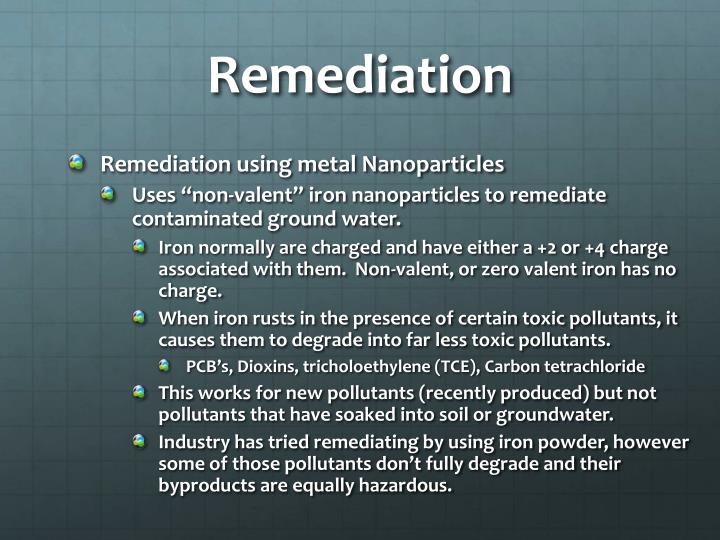 Remediation

Remediation using metal Nanoparticles

Uses “non-valent” iron nanoparticles to remediate contaminated ground water.

Iron normally are charged and have either a +2 or +4 charge associated with them. Non-valent, or zero valent iron has no charge.

When iron rusts in the presence of certain toxic pollutants, it causes them to degrade into far less toxic pollutants.

PCB’s, Dioxins, tricholoethylene (TCE), Carbon tetrachloride

This works for new pollutants (recently produced) but not pollutants that have soaked into soil or groundwater.

Industry has tried remediating by using iron powder, however some of those pollutants don’t fully degrade and their byproducts are equally hazardous.